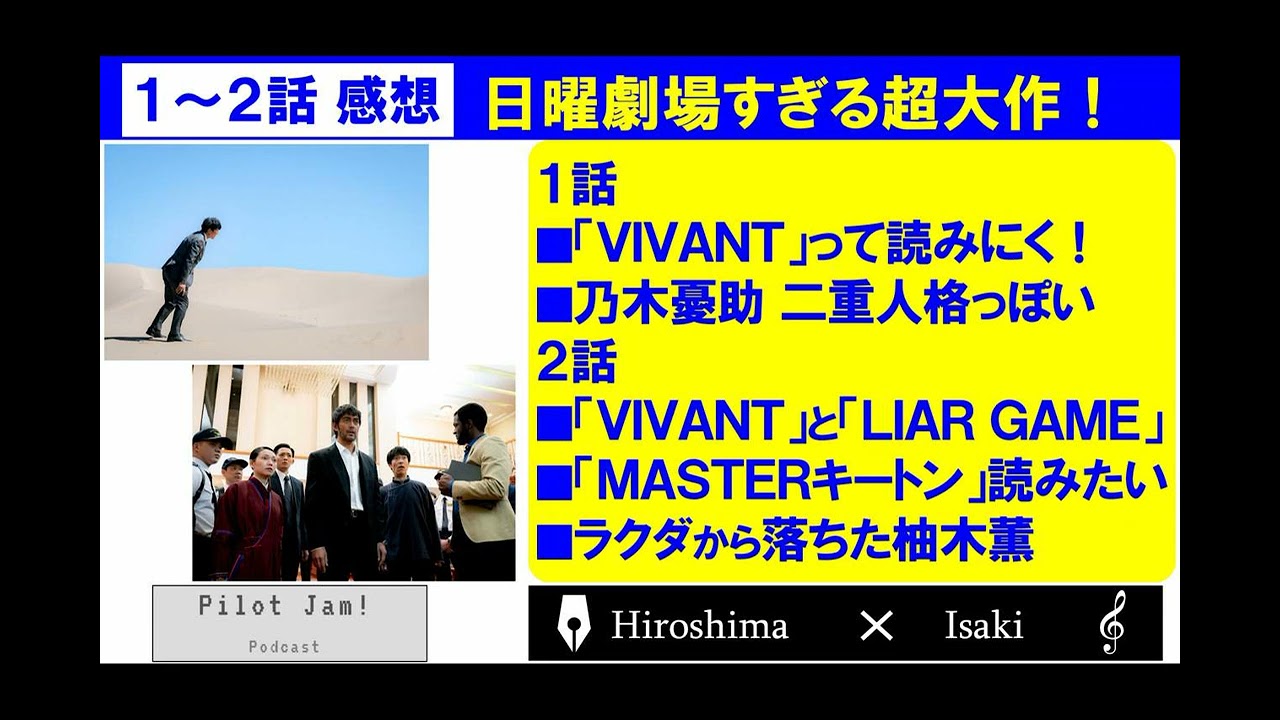 1～2話 感想

日曜劇場すぎる超大作！

1話
■「VIVANT」って読みにく！
■乃木憂助 二重人格っぽい
2話
■「VIVANT」と「LIAR GAME」
■「MASTERキートン」読みたい
■ラクダから落ちた柚木薫

Pilot Jam!
Podcast

Hiroshima × Isaki